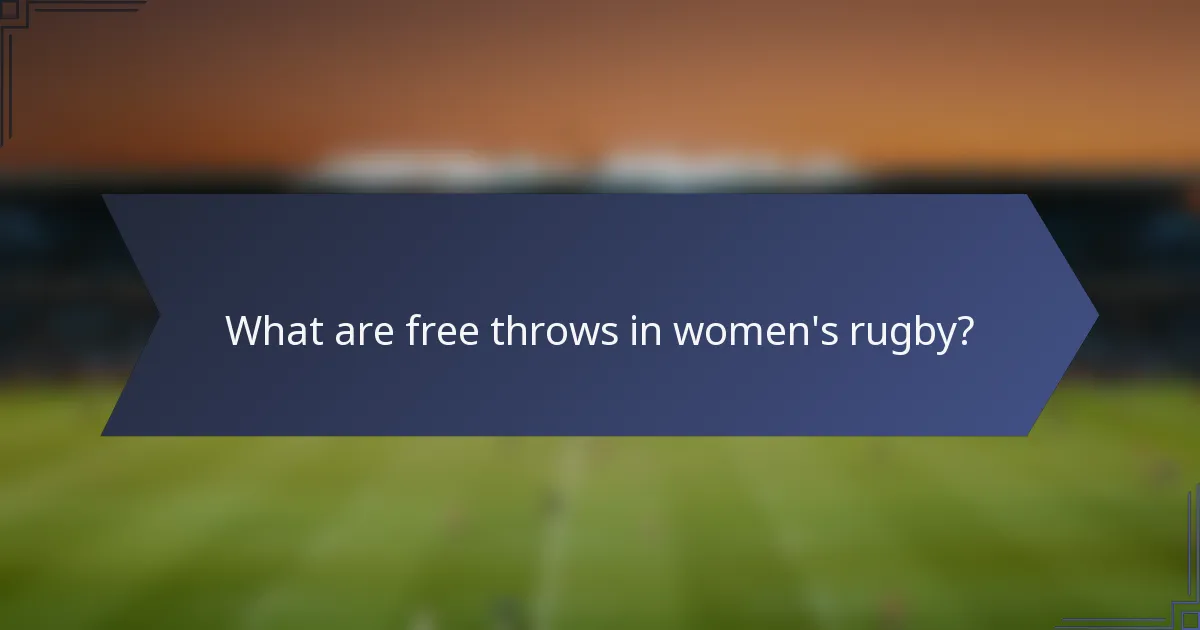 What are free throws in women's rugby?